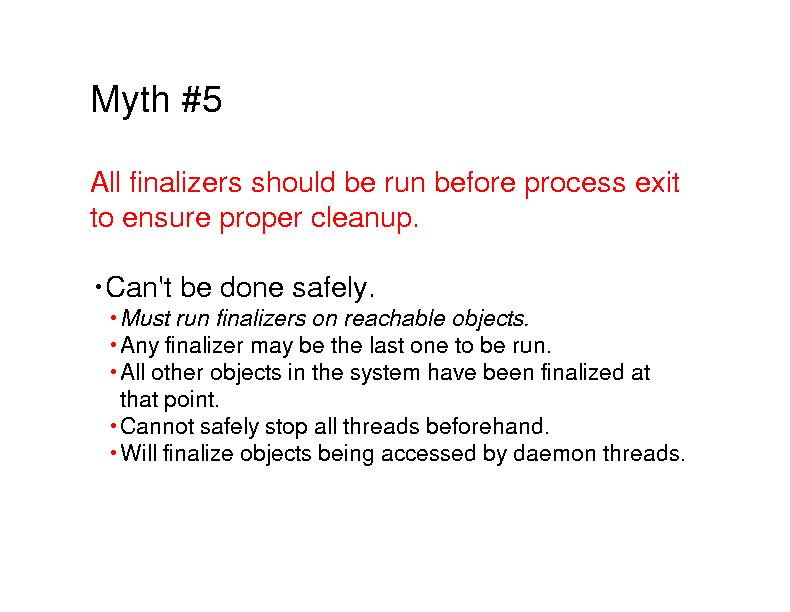 Myth #5

All finalizers should be run before process exit to ensure proper cleanup.

• Can't be done safely.
  • Must run finalizers on reachable objects.
  • Any finalizer may be the last one to be run.
  • All other objects in the system have been finalized at that point.
  • Cannot safely stop all threads beforehand.
  • Will finalize objects being accessed by daemon threads.